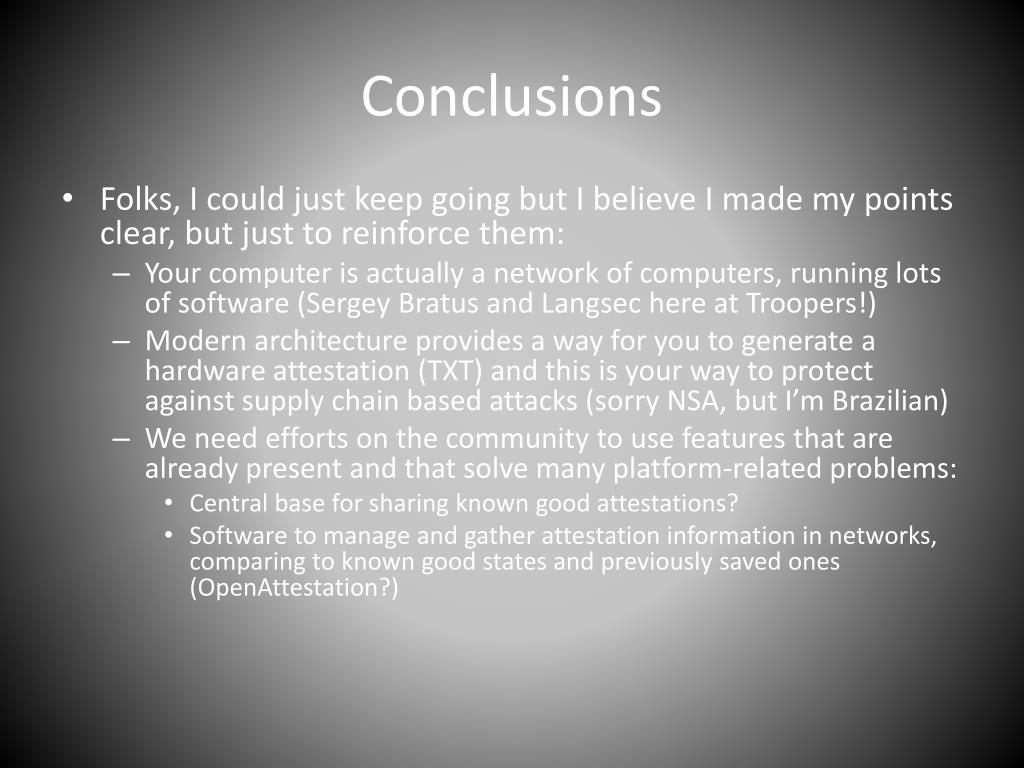 Conclusions

• Folks, I could just keep going but I believe I made my points clear, but just to reinforce them:
– Your computer is actually a network of computers, running lots of software (Sergey Bratus and Langsec here at Troopers!)
– Modern architecture provides a way for you to generate a hardware attestation (TXT) and this is your way to protect against supply chain based attacks (sorry NSA, but I'm Brazilian)
– We need efforts on the community to use features that are already present and that solve many platform-related problems:
• Central base for sharing known good attestations?
• Software to manage and gather attestation information in networks, comparing to known good states and previously saved ones (OpenAttestation?)